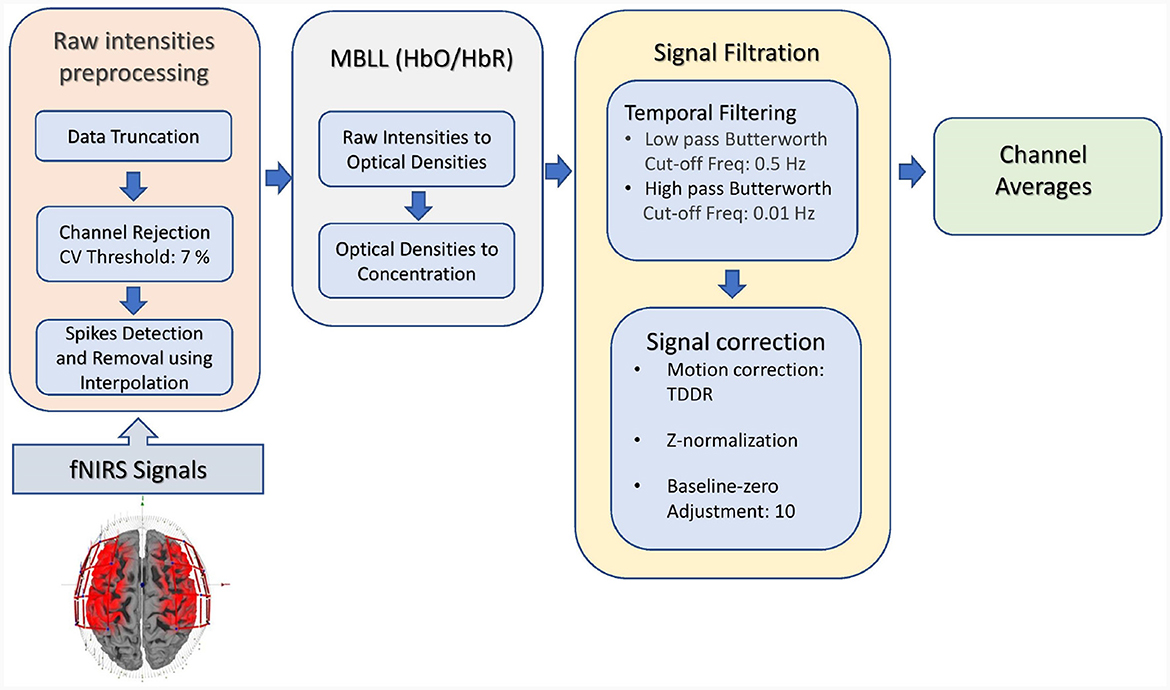 Raw intensities preprocessing

Data Truncation

Channel Rejection CV Threshold: 7 %

Spikes Detection and Removal using Interpolation

fNIRS Signals

MBLL (HbO/HbR)

Raw Intensities to Optical Densities

Optical Densities to Concentration

Signal Filtration

Temporal Filtering
• Low pass Butterworth Cut-off Freq: 0.5 Hz
• High pass Butterworth Cut-off Freq: 0.01 Hz

Signal correction
• Motion correction: TDDR
• Z-normalization
• Baseline-zero Adjustment: 10

Channel Averages